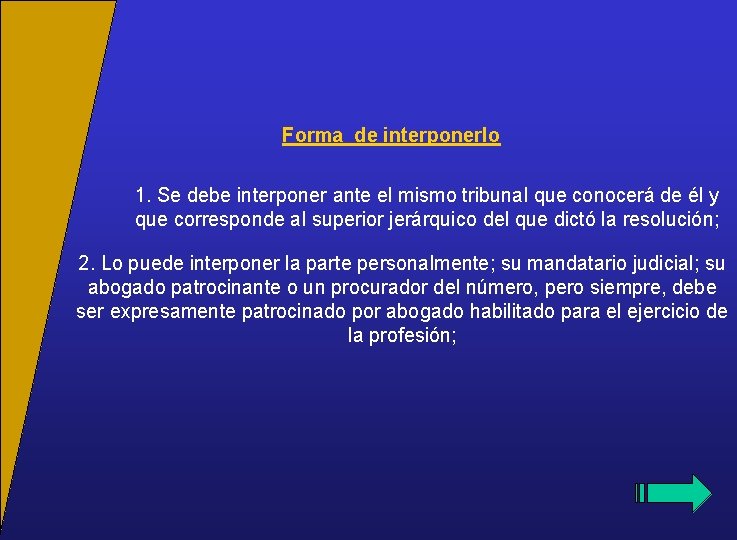 Forma de interponerlo

1. Se debe interponer ante el mismo tribunal que conocerá de él y que corresponde al superior jerárquico del que dictó la resolución;

2. Lo puede interponer la parte personalmente; su mandatario judicial; su abogado patrocinante o un procurador del número, pero siempre, debe ser expresamente patrocinado por abogado habilitado para el ejercicio de la profesión;